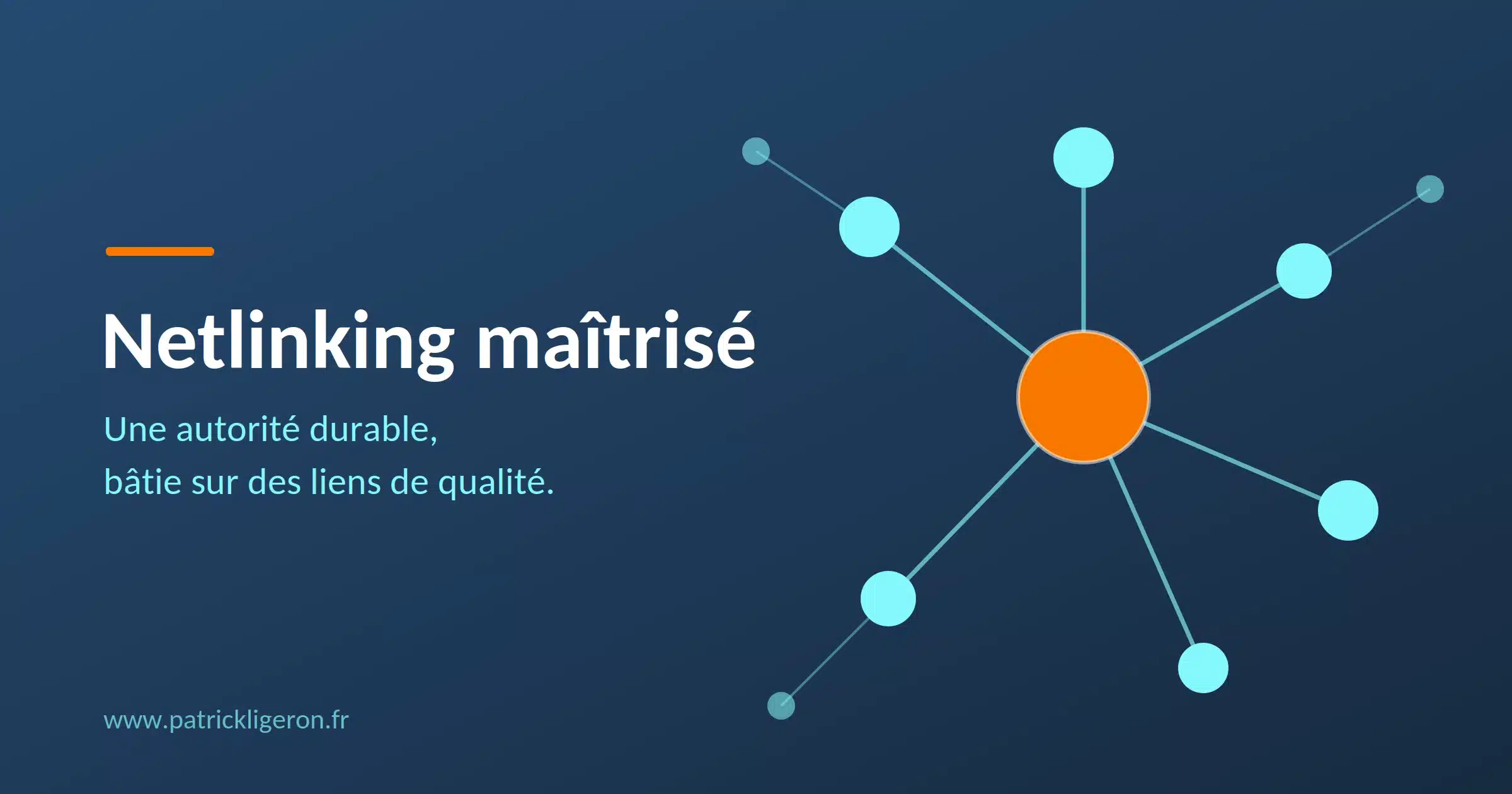 Netlinking maîtrisé

Une autorité durable,
bâtie sur des liens de qualité.

www.patrickligeron.fr